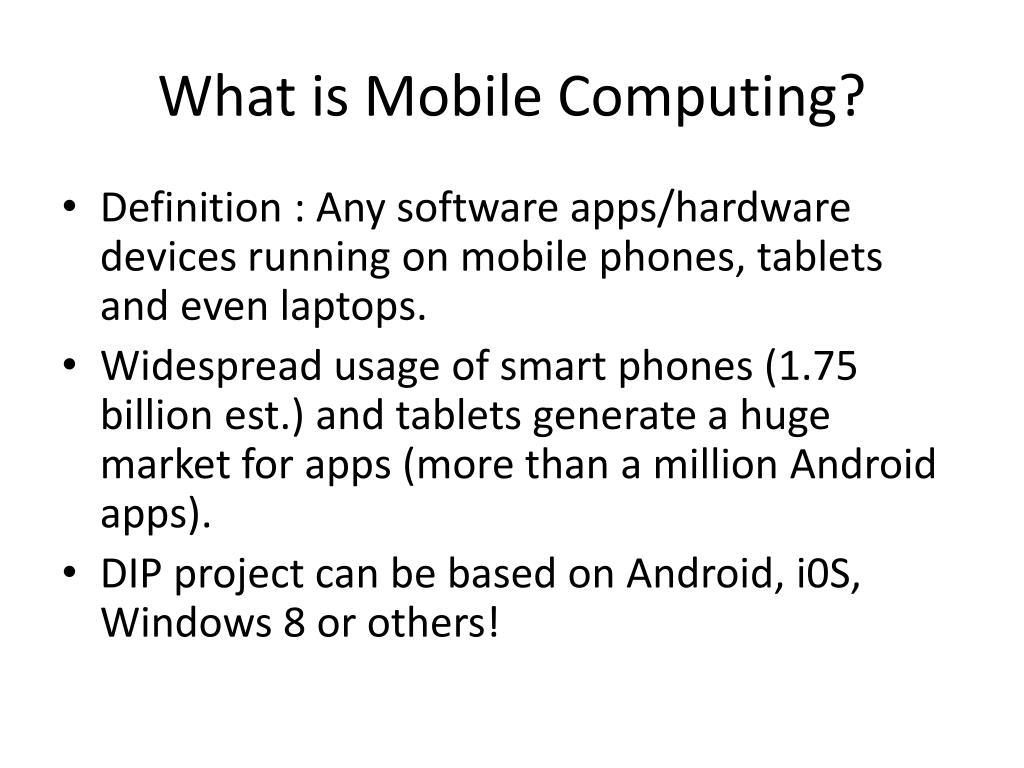 What is Mobile Computing?

• Definition : Any software apps/hardware devices running on mobile phones, tablets and even laptops.

• Widespread usage of smart phones (1.75 billion est.) and tablets generate a huge market for apps (more than a million Android apps).

• DIP project can be based on Android, i0S, Windows 8 or others!